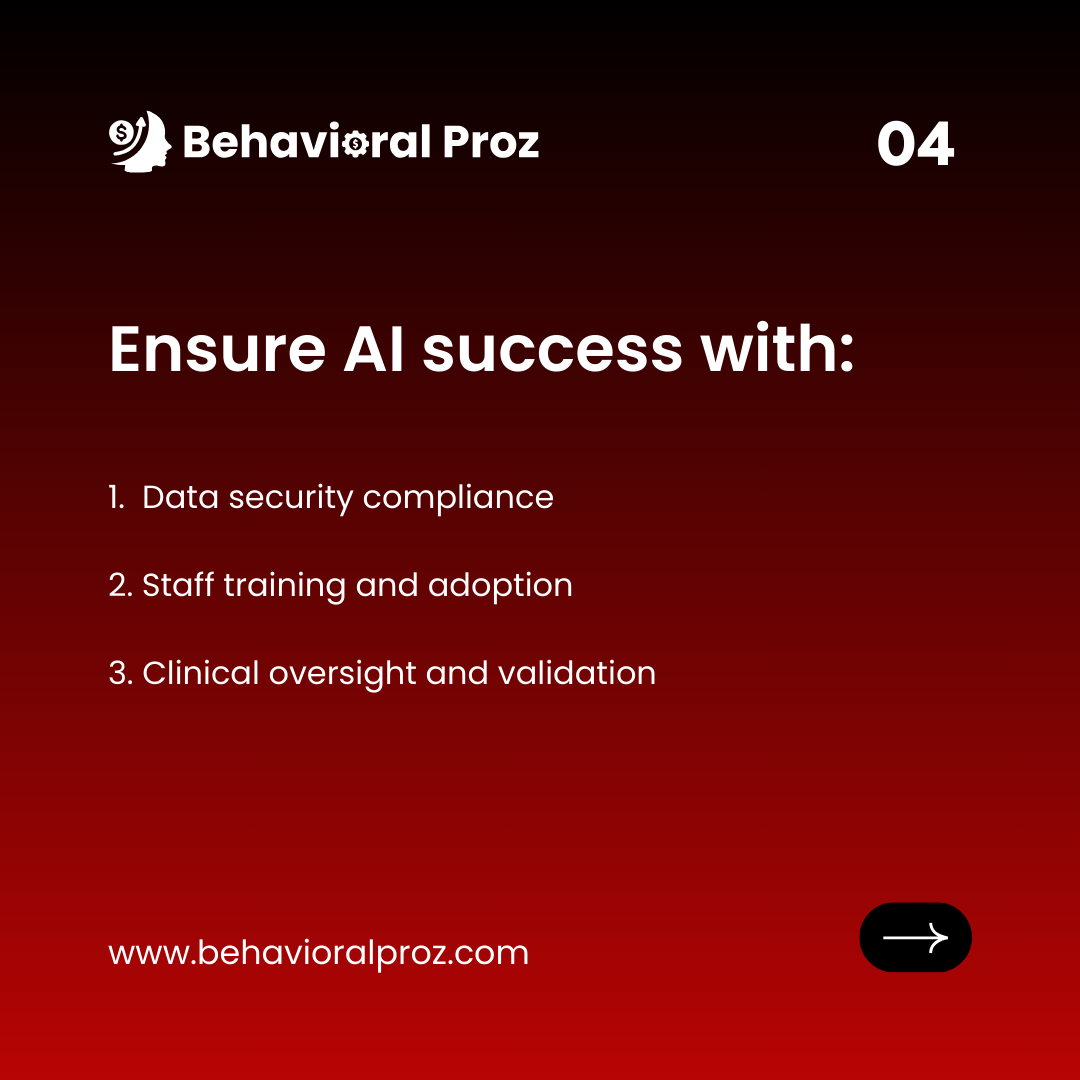 Behavioral Proz

04

Ensure AI success with:

1. Data security compliance

2. Staff training and adoption

3. Clinical oversight and validation

www.behavioralproz.com